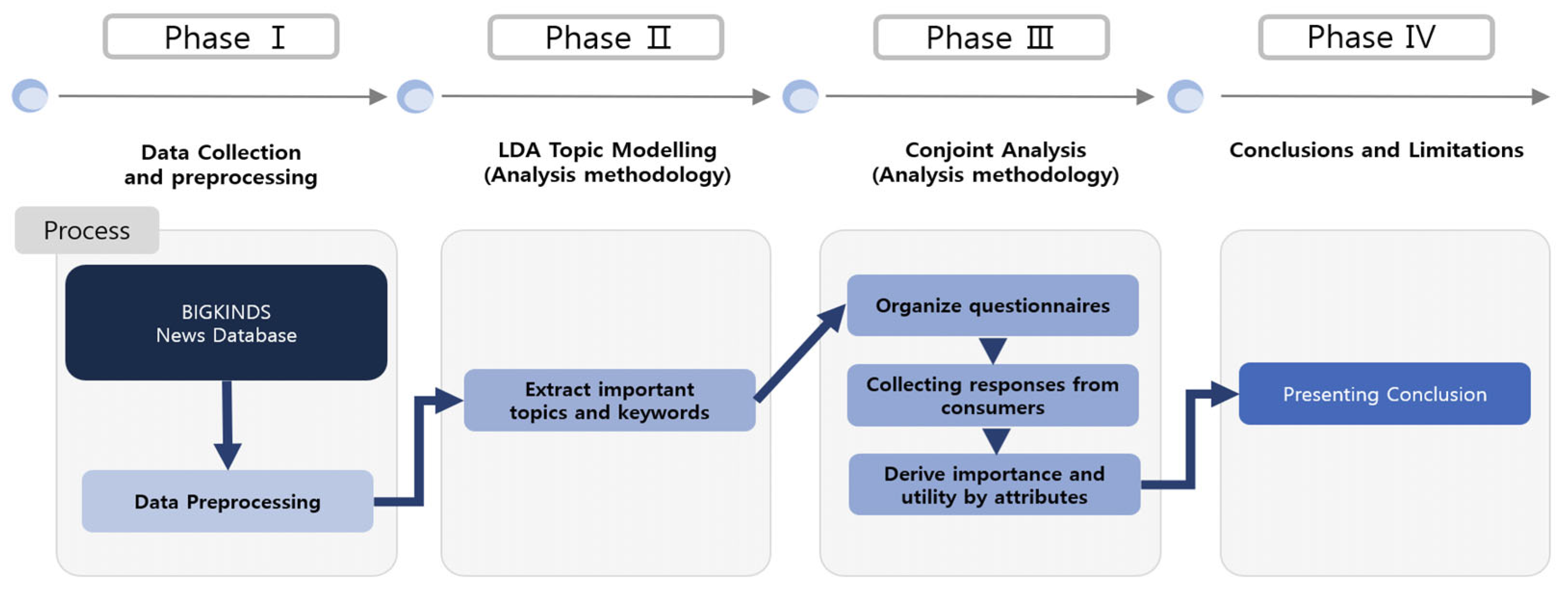 Phase Ⅰ

Phase Ⅱ

Phase Ⅲ

Phase Ⅳ

Data Collection and preprocessing

LDA Topic Modelling (Analysis methodology)

Conjoint Analysis (Analysis methodology)

Conclusions and Limitations

Process

BIGKINDS News Database

Data Preprocessing

Extract important topics and keywords

Organize questionnaires

Collecting responses from consumers

Derive importance and utility by attributes

Presenting Conclusion